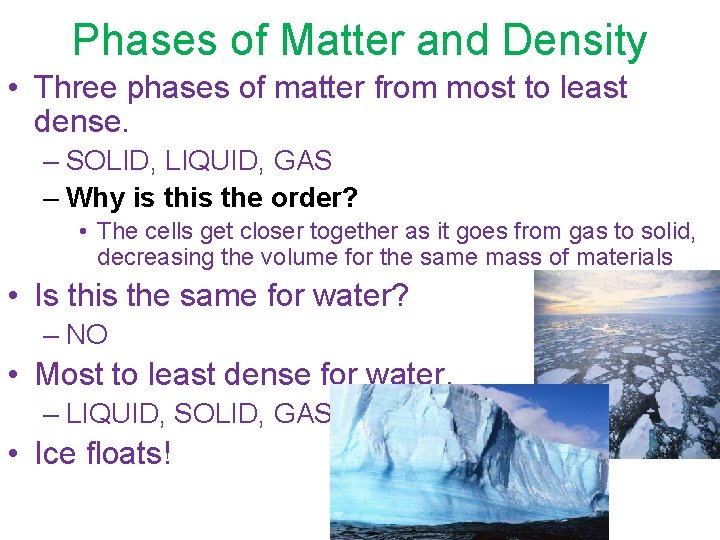 Phases of Matter and Density

• Three phases of matter from most to least dense.

– SOLID, LIQUID, GAS

– Why is this the order?

• The cells get closer together as it goes from gas to solid, decreasing the volume for the same mass of materials

• Is this the same for water?

– NO

• Most to least dense for water.

– LIQUID, SOLID, GAS

• Ice floats!